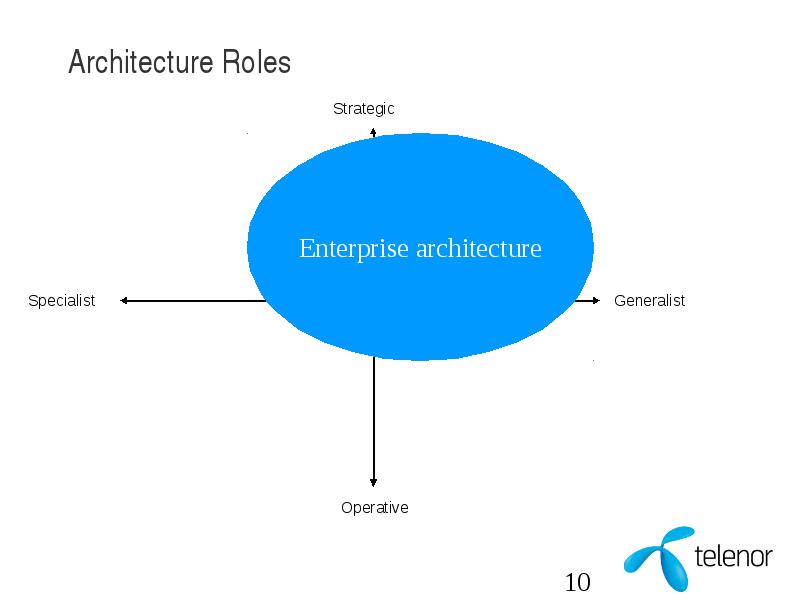 Architecture Roles

Strategic

Enterprise architecture

Specialist

Generalist

Operative

10

telenor